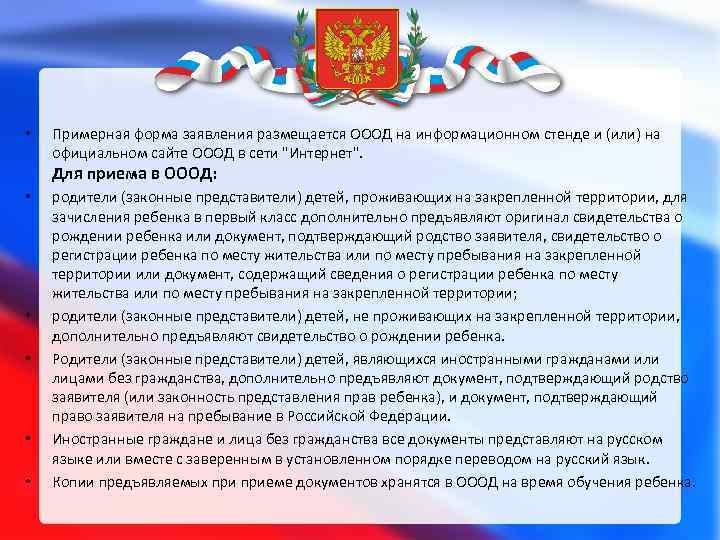 • Примерная форма заявления размещается ОООД на информационном стенде и (или) на официальном сайте ОООД в сети "Интернет".

Для приема в ОООД:

• родители (законные представители) детей, проживающих на закрепленной территории, для зачисления ребенка в первый класс дополнительно предъявляют оригинал свидетельства о рождении ребенка или документ, подтверждающий родство заявителя, свидетельство о регистрации ребенка по месту жительства или по месту пребывания на закрепленной территории или документ, содержащий сведения о регистрации ребенка по месту жительства или по месту пребывания на закрепленной территории;

• родители (законные представители) детей, не проживающих на закрепленной территории, дополнительно предъявляют свидетельство о рождении ребенка.

• Родители (законные представители) детей, являющихся иностранными гражданами или лицами без гражданства, дополнительно предъявляют документ, подтверждающий родство заявителя (или законность представления прав ребенка), и документ, подтверждающий право заявителя на пребывание в Российской Федерации.

• Иностранные граждане и лица без гражданства все документы представляют на русском языке или вместе с заверенным в установленном порядке переводом на русский язык.

• Копии предъявляемых при приеме документов хранятся в ОООД на время обучения ребенка.